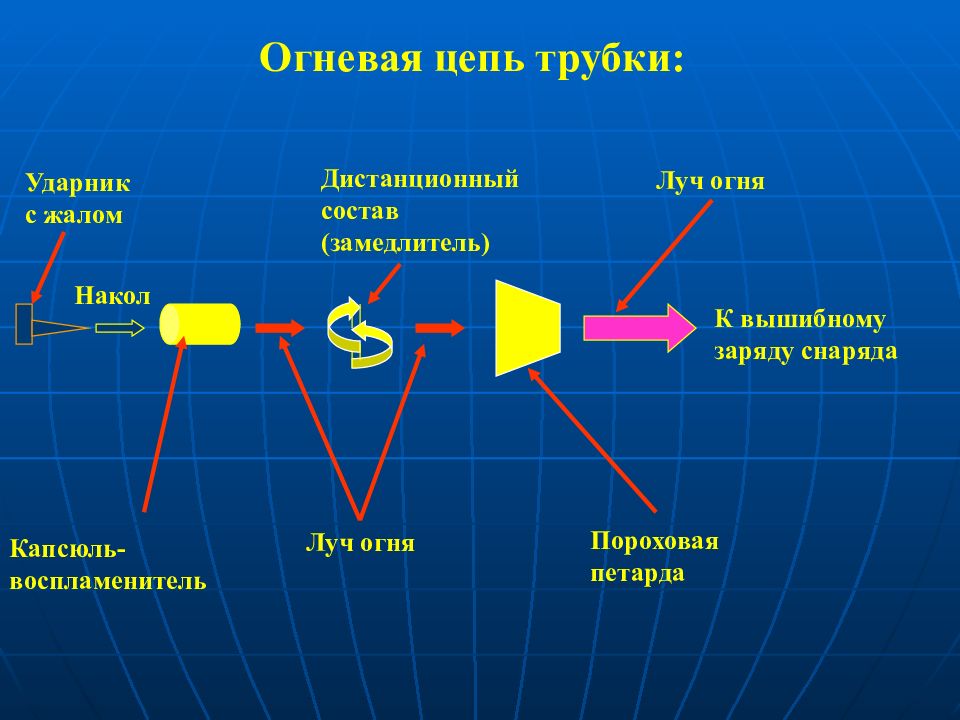 Огневая цепь трубки:

Ударник с жалом

Дистанционный состав (замедлитель)

Луч огня

Накол

К вышибному заряду снаряда

Капсюль-воспламенитель

Луч огня

Пороховая петарда